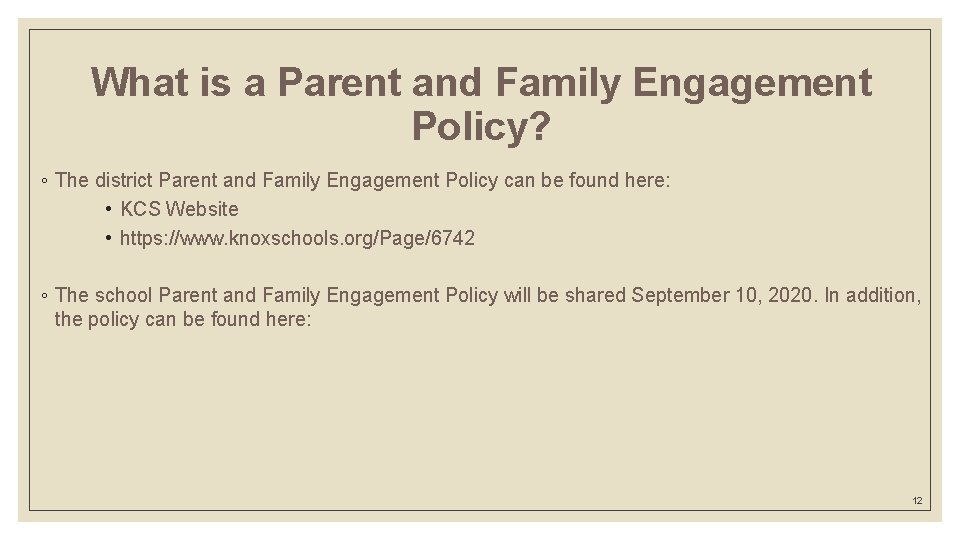 What is a Parent and Family Engagement Policy?

◦ The district Parent and Family Engagement Policy can be found here:
• KCS Website
• https://www.knoxschools.org/Page/6742

◦ The school Parent and Family Engagement Policy will be shared September 10, 2020. In addition, the policy can be found here:

12